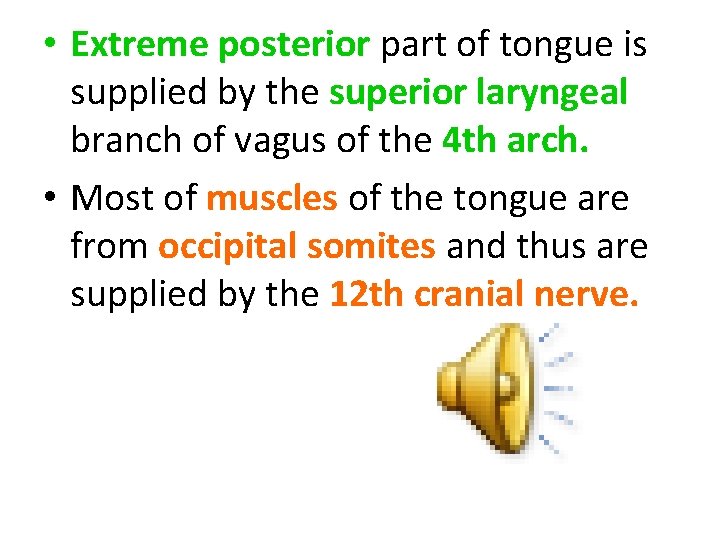 • Extreme posterior part of tongue is supplied by the superior laryngeal branch of vagus of the 4th arch.

• Most of muscles of the tongue are from occipital somites and thus are supplied by the 12th cranial nerve.